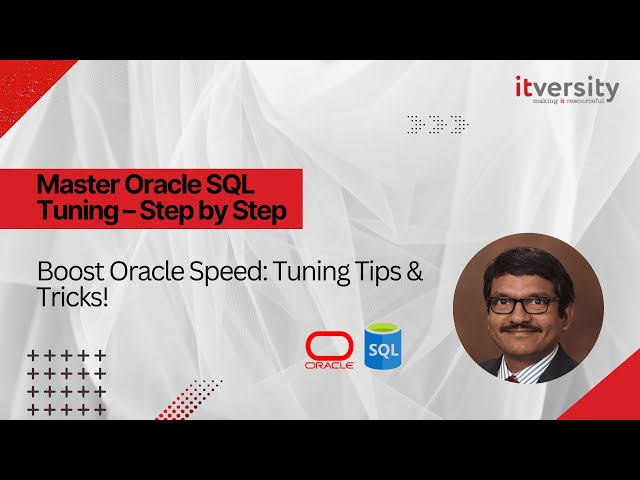 itversity
making it resourceful

Master Oracle SQL Tuning – Step by Step

Boost Oracle Speed: Tuning Tips & Tricks!

ORACLE

SQL